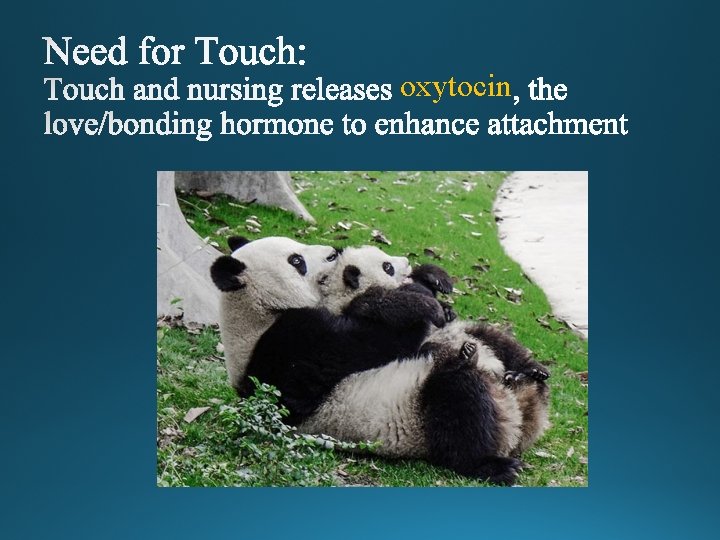 Need for Touch:
Touch and nursing releases oxytocin, the love/bonding hormone to enhance attachment